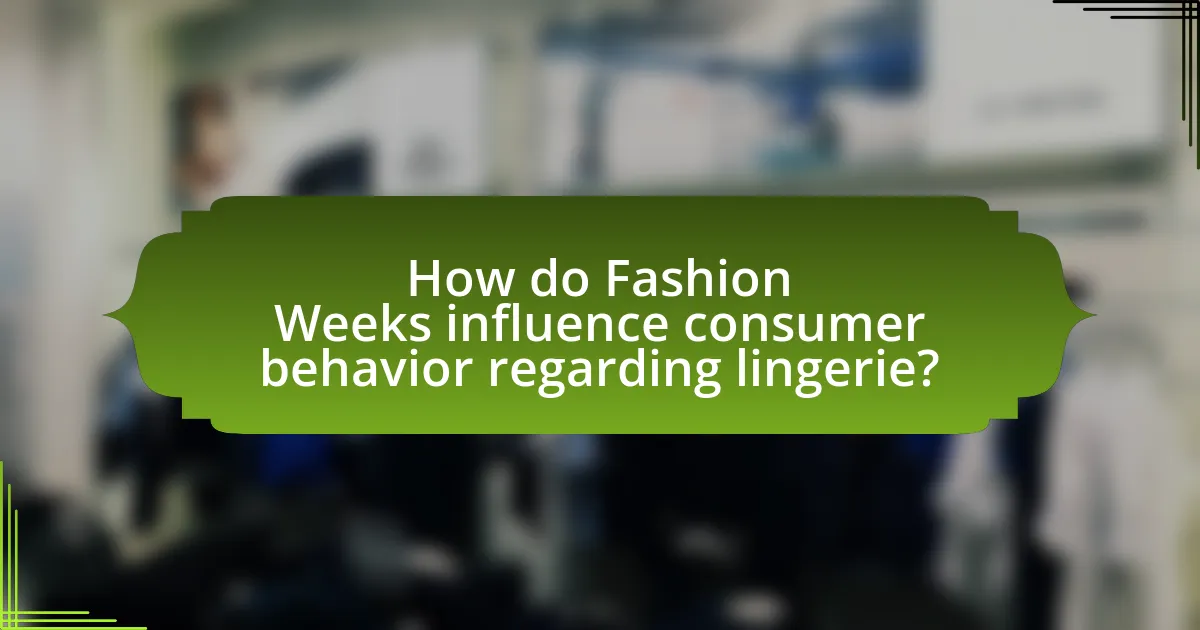 How do Fashion Weeks influence consumer behavior regarding lingerie?